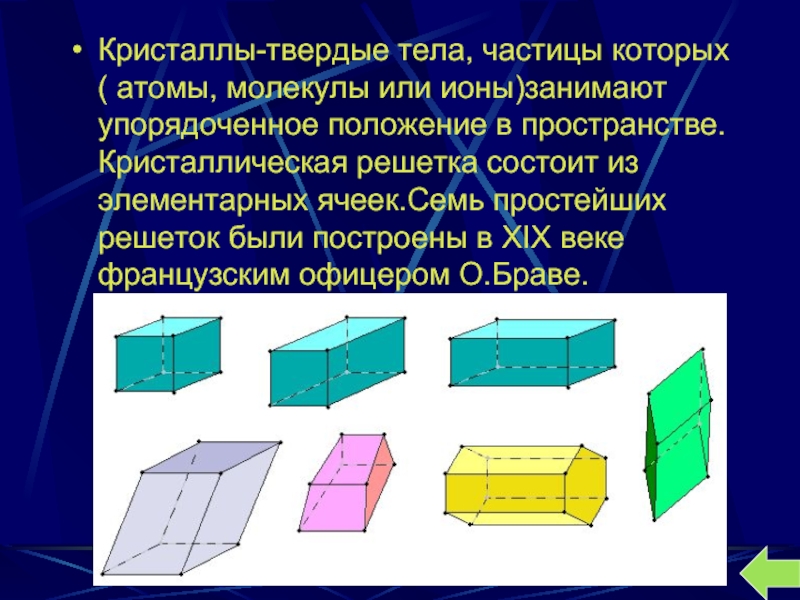 • Кристаллы-твердые тела, частицы которых ( атомы, молекулы или ионы)занимают упорядоченное положение в пространстве. Кристаллическая решетка состоит из элементарных ячеек.Семь простейших решеток были построены в XIX веке французским офицером О.Браве.